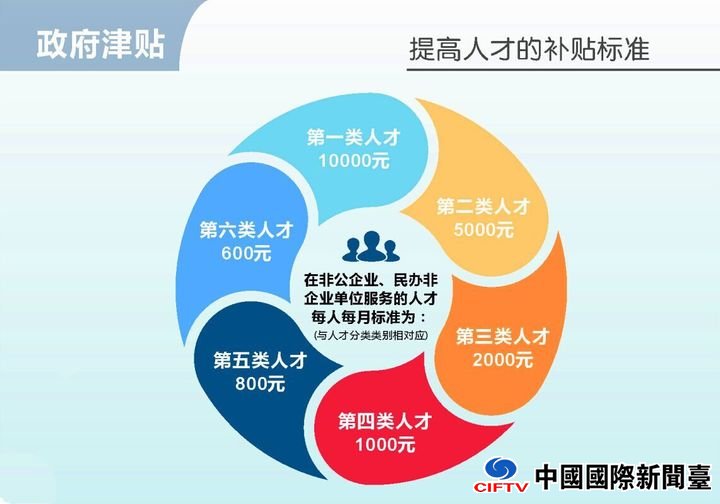 政府津贴

提高人才的补贴标准

第一类人才
10000元

第二类人才
5000元

第三类人才
2000元

第四类人才
1000元

第五类人才
800元

第六类人才
600元

在非公企业、民办非企业单位服务的人才每人每月标准为：
(与人才分类类别相对应)

CIFTV 中國國際新聞臺